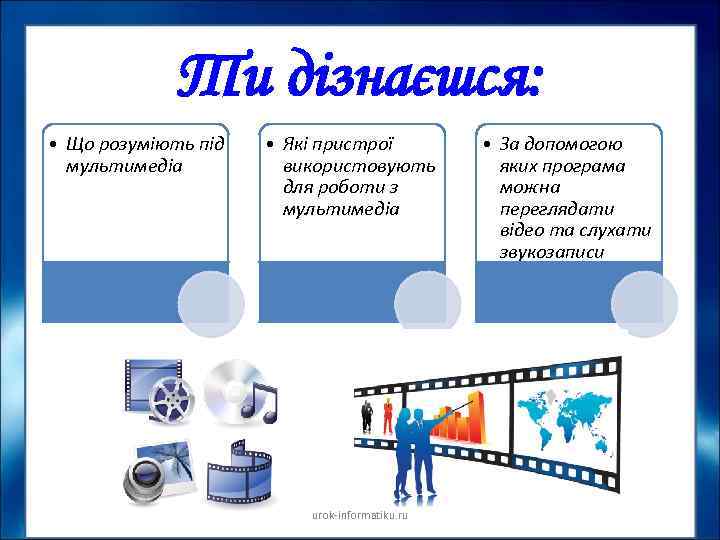 Ти дізнаєшся:

• Що розуміють під мультимедіа

• Які пристрої використовують для роботи з мультимедіа

• За допомогою яких програма можна переглядати відео та слухати звукозаписи

urok-informatiku.ru